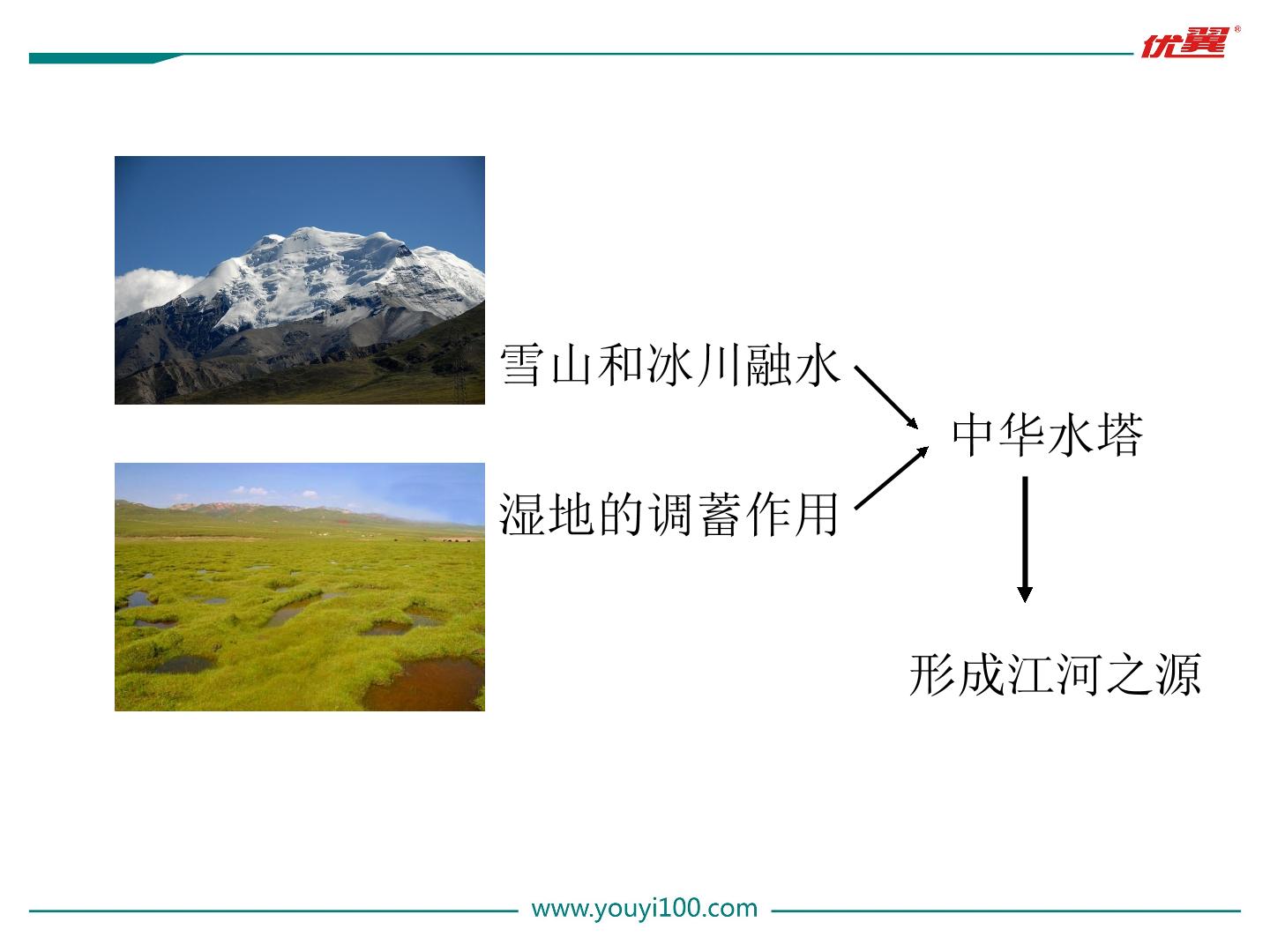 优翼®

雪山和冰川融水

湿地的调蓄作用

中华水塔

形成江河之源

www.youyi100.com